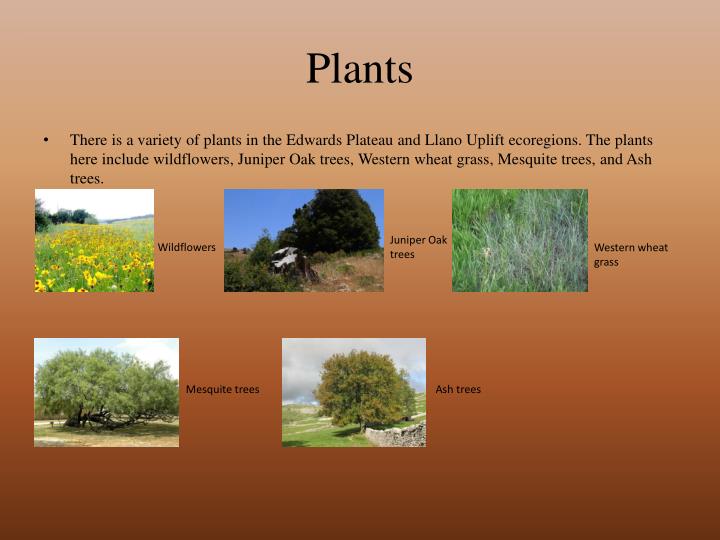 Plants

• There is a variety of plants in the Edwards Plateau and Llano Uplift ecoregions. The plants here include wildflowers, Juniper Oak trees, Western wheat grass, Mesquite trees, and Ash trees.

Wildflowers

Juniper Oak trees

Western wheat grass

Mesquite trees

Ash trees